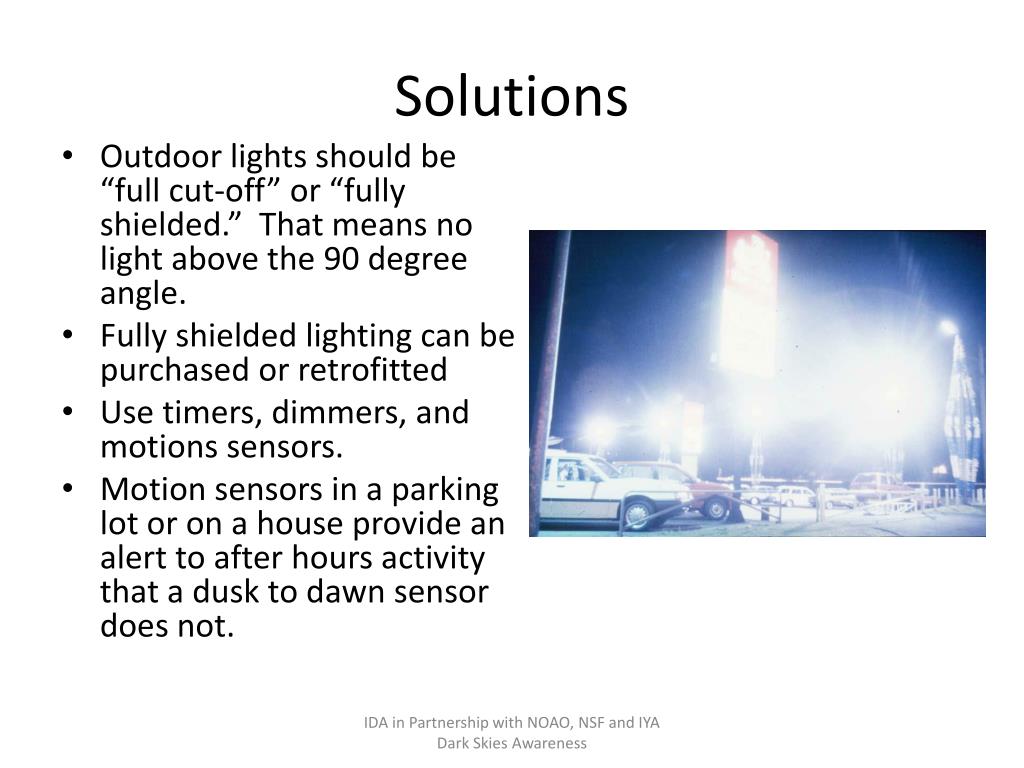 Solutions

• Outdoor lights should be “full cut-off” or “fully shielded.” That means no light above the 90 degree angle.
• Fully shielded lighting can be purchased or retrofitted
• Use timers, dimmers, and motions sensors.
• Motion sensors in a parking lot or on a house provide an alert to after hours activity that a dusk to dawn sensor does not.

IDA in Partnership with NOAO, NSF and IYA
Dark Skies Awareness